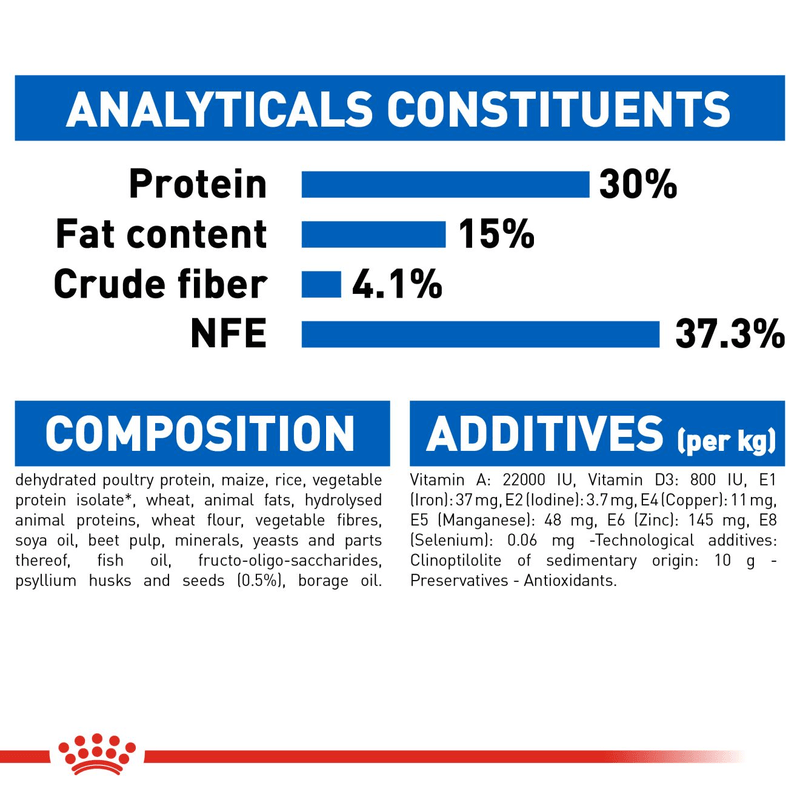 ANALYTICALS CONSTITUENTS

Protein 30%
Fat content 15%
Crude fiber 4.1%
NFE 37.3%

COMPOSITION

dehydrated poultry protein, maize, rice, vegetable protein isolate*, wheat, animal fats, hydrolysed animal proteins, wheat flour, vegetable fibres, soya oil, beet pulp, minerals, yeasts and parts thereof, fish oil, fructo-oligo-saccharides, psyllium husks and seeds (0.5%), borage oil.

ADDITIVES (per kg)

Vitamin A: 22000 IU, Vitamin D3: 800 IU, E1 (Iron): 37 mg, E2 (Iodine): 3.7 mg, E4 (Copper): 11 mg, E5 (Manganese): 48 mg, E6 (Zinc): 145 mg, E8 (Selenium): 0.06 mg -Technological additives: Clinoptilolite of sedimentary origin: 10 g - Preservatives - Antioxidants.